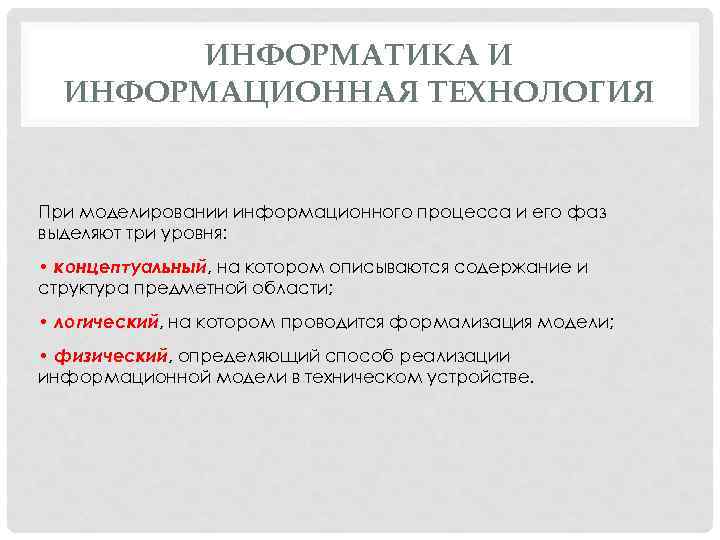 ИНФОРМАТИКА И ИНФОРМАЦИОННАЯ ТЕХНОЛОГИЯ

При моделировании информационного процесса и его фаз выделяют три уровня:

• концептуальный, на котором описываются содержание и структура предметной области;

• логический, на котором проводится формализация модели;

• физический, определяющий способ реализации информационной модели в техническом устройстве.